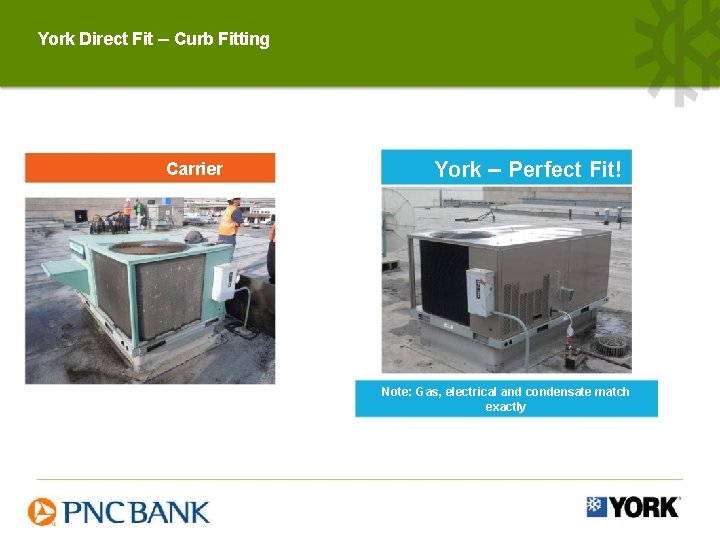 York Direct Fit – Curb Fitting

Carrier

York – Perfect Fit!

Note: Gas, electrical and condensate match exactly

PNC BANK

YORK